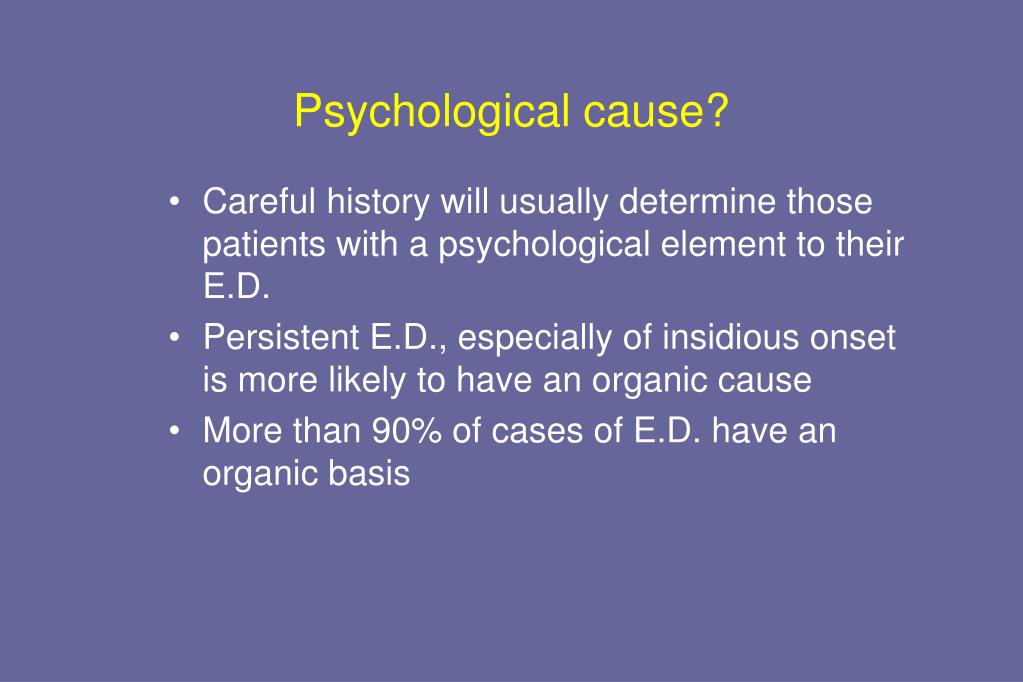 Psychological cause?

• Careful history will usually determine those patients with a psychological element to their E.D.
• Persistent E.D., especially of insidious onset is more likely to have an organic cause
• More than 90% of cases of E.D. have an organic basis